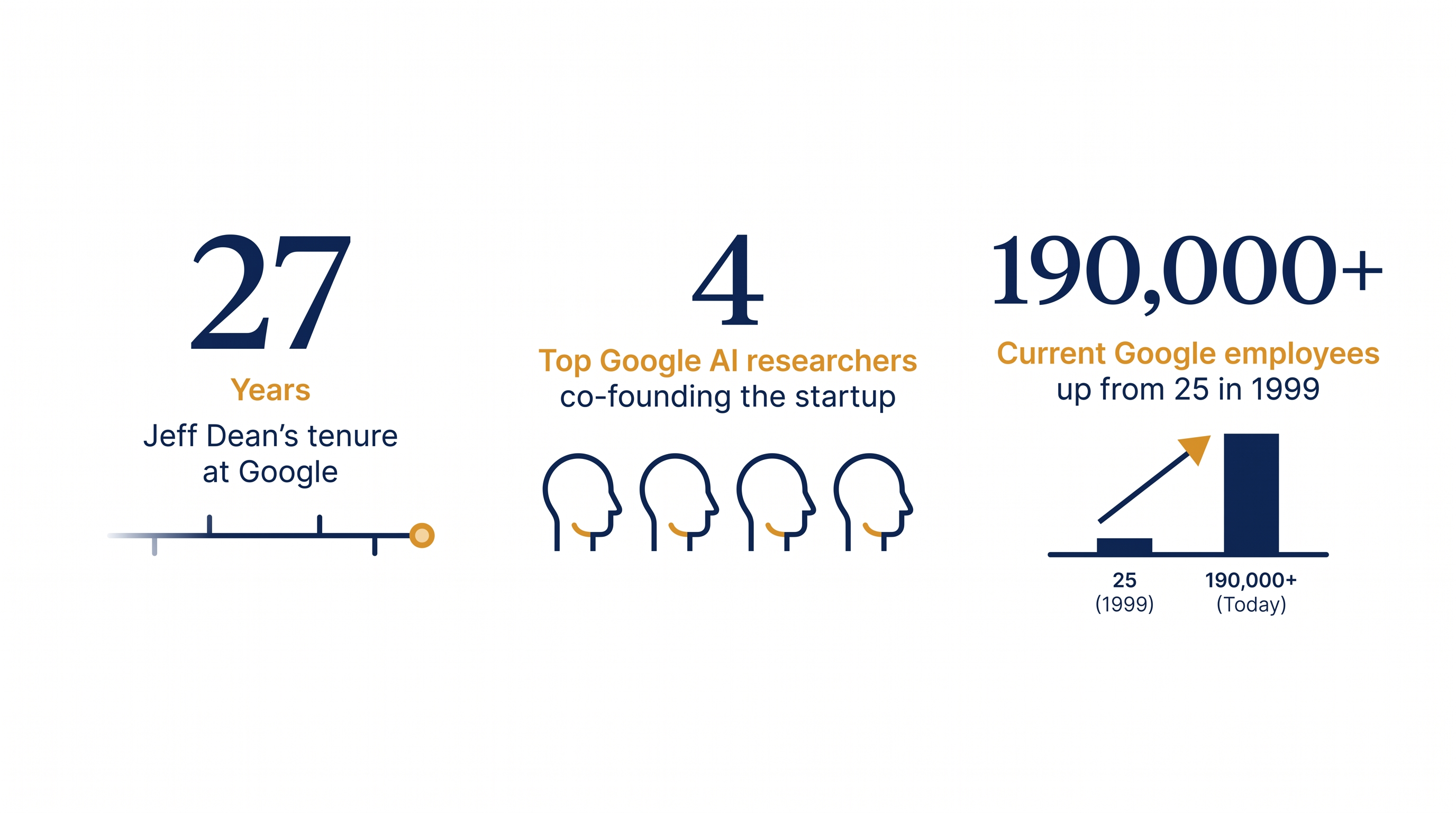 27

Years

Jeff Dean's tenure at Google

4

Top Google AI researchers co-founding the startup

190,000+

Current Google employees up from 25 in 1999

25
(1999)

190,000+
(Today)